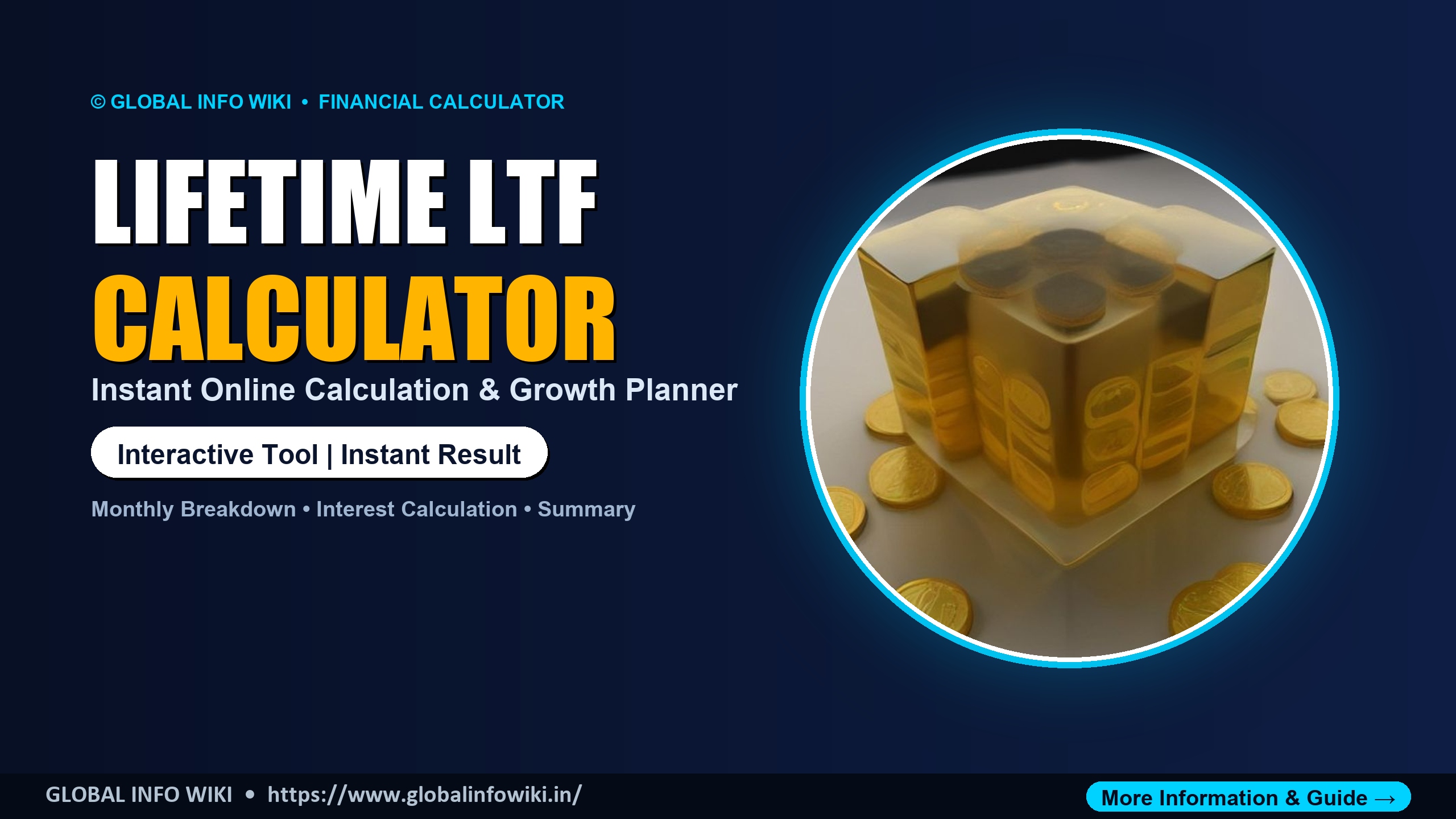 © GLOBAL INFO WIKI • FINANCIAL CALCULATOR

LIFETIME LTF
CALCULATOR

Instant Online Calculation & Growth Planner

Interactive Tool | Instant Result

Monthly Breakdown • Interest Calculation • Summary

GLOBAL INFO WIKI • https://www.globalinfowiki.in/

More Information & Guide →